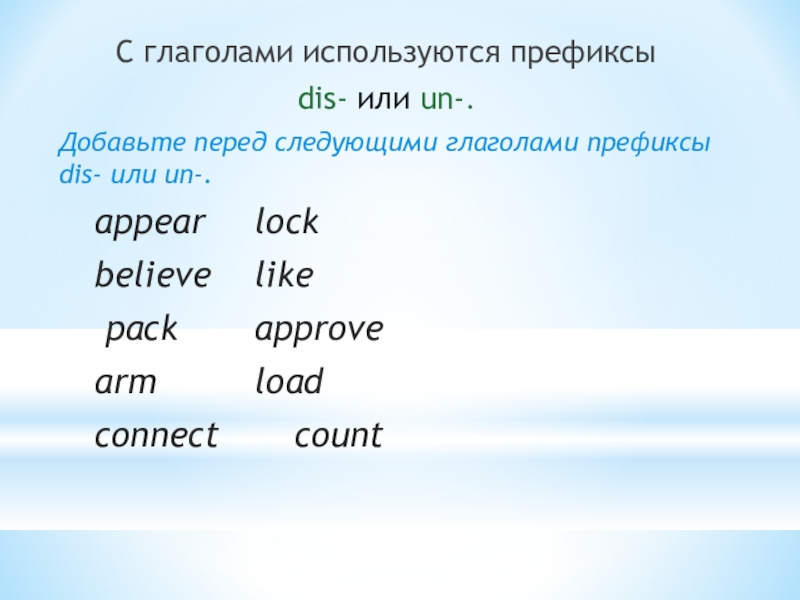 С глаголами используются префиксы dis- или un-.

Добавьте перед следующими глаголами префиксы dis- или un-.

appear lock
believe like
pack approve
arm load
connect count